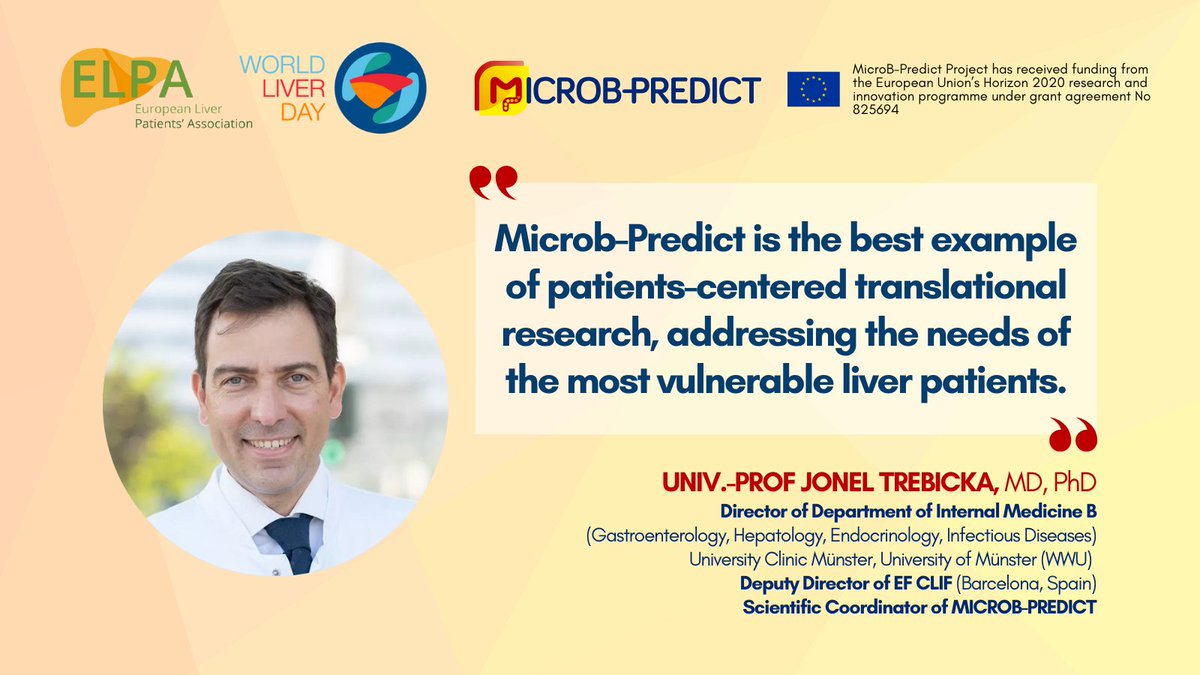 ELPA
European Liver Patients' Association

WORLD LIVER DAY

MICROB-PREDICT

MicroB-Predict Project has received funding from the European Union's Horizon 2020 research and innovation programme under grant agreement No 825694

Microb-Predict is the best example of patients-centered translational research, addressing the needs of the most vulnerable liver patients.

UNIV.-PROF JONEL TREBICKA, MD, PhD
Director of Department of Internal Medicine B
(Gastroenterology, Hepatology, Endocrinology, Infectious Diseases)
University Clinic Münster, University of Münster (WWU)
Deputy Director of EF CLIF (Barcelona, Spain)
Scientific Coordinator of MICROB-PREDICT